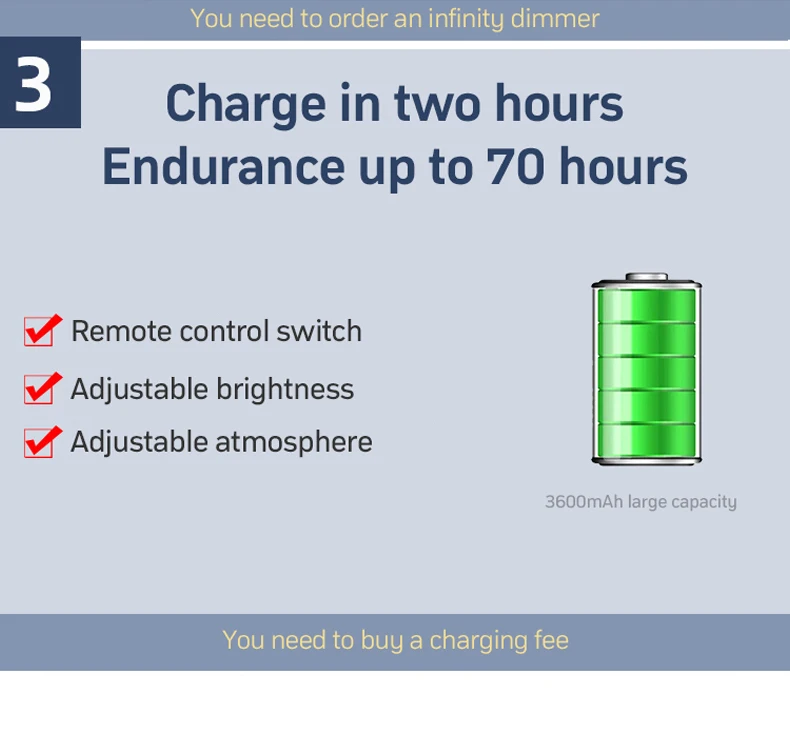 You need to order an infinity dimmer

3

Charge in two hours
Endurance up to 70 hours

Remote control switch

Adjustable brightness

Adjustable atmosphere

3600mAh large capacity

You need to buy a charging fee